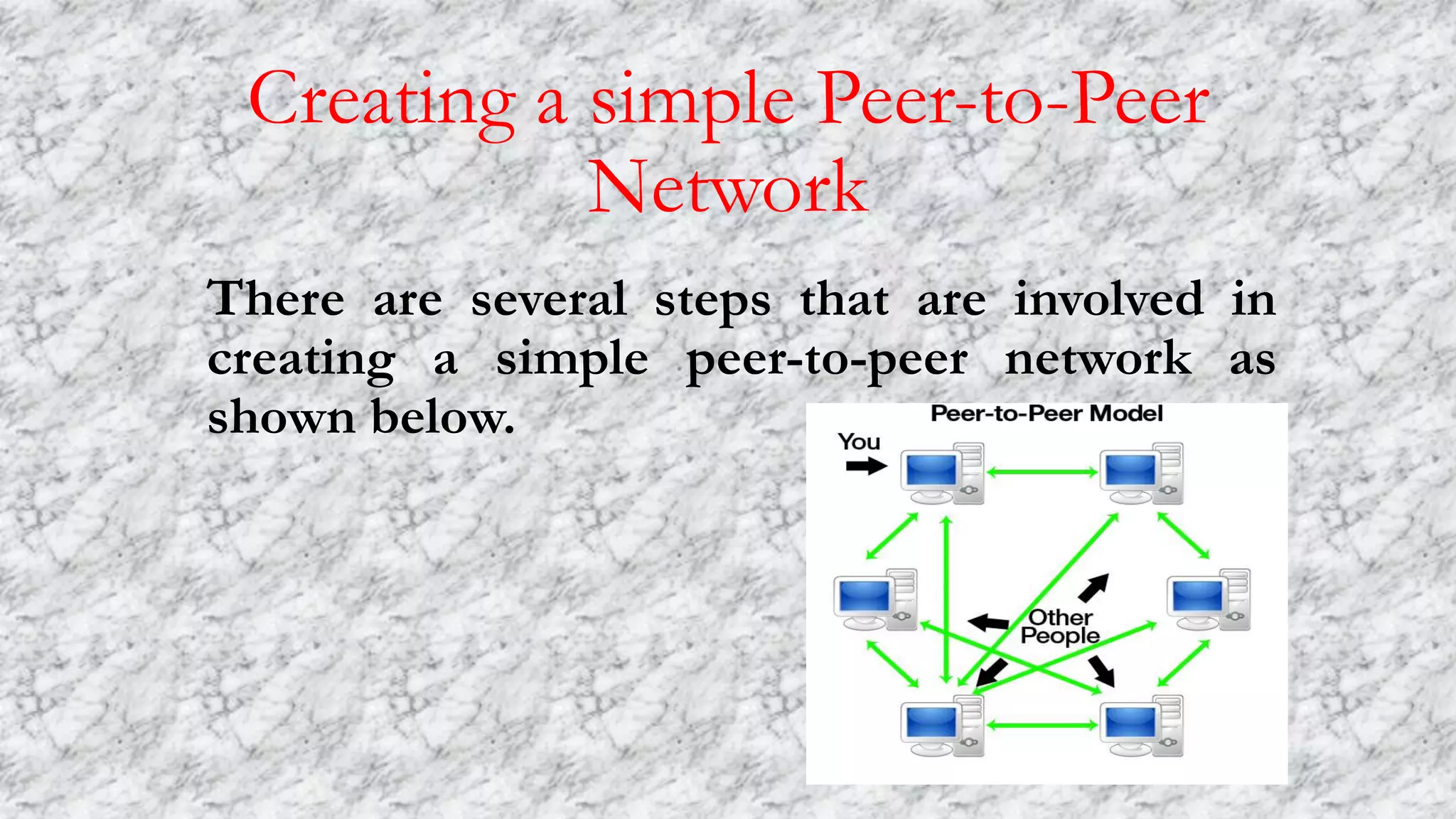 Creating a simple Peer-to-Peer Network

There are several steps that are involved in creating a simple peer-to-peer network as shown below.

Peer-to-Peer Model

You

Other People